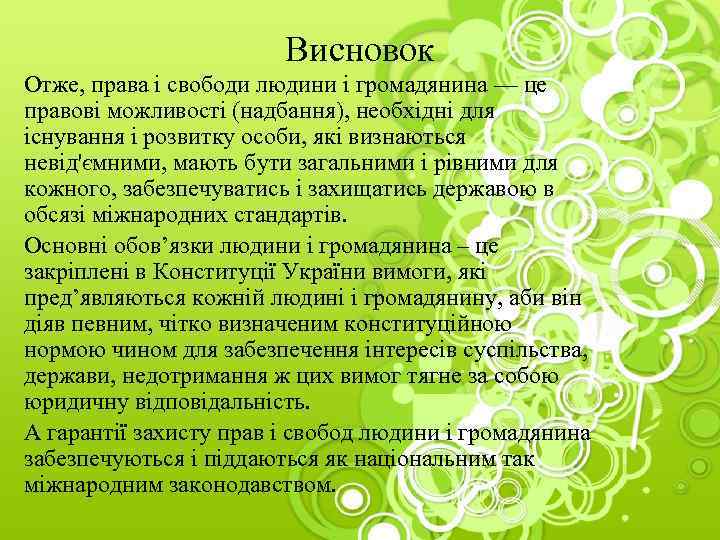 Висновок

Отже, права і свободи людини і громадянина — це правові можливості (надбання), необхідні для існування і розвитку особи, які визнаються невід'ємними, мають бути загальними і рівними для кожного, забезпечуватись і захищатись державою в обсязі міжнародних стандартів.

Основні обов’язки людини і громадянина – це закріплені в Конституції України вимоги, які пред’являються кожній людині і громадянину, аби він діяв певним, чітко визначеним конституційною нормою чином для забезпечення інтересів суспільства, держави, недотримання ж цих вимог тягне за собою юридичну відповідальність.

А гарантії захисту прав і свобод людини і громадянина забезпечуються і піддаються як національним так міжнародним законодавством.